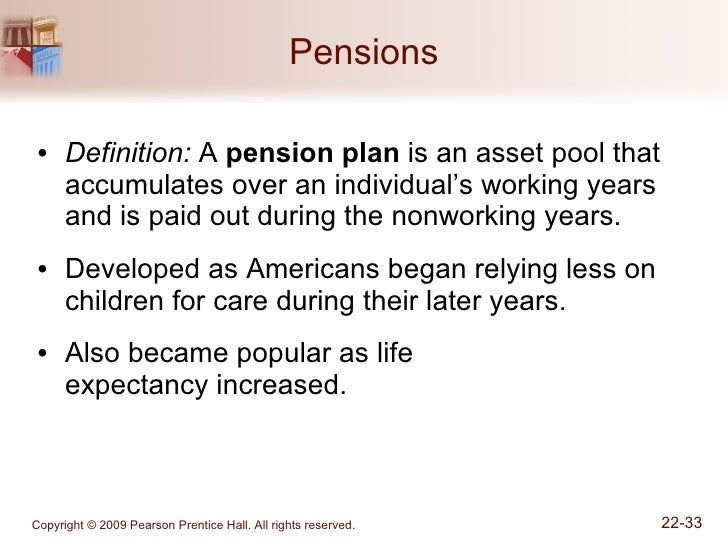 Pensions

• Definition: A pension plan is an asset pool that accumulates over an individual's working years and is paid out during the nonworking years.

• Developed as Americans began relying less on children for care during their later years.

• Also became popular as life expectancy increased.

Copyright © 2009 Pearson Prentice Hall. All rights reserved.

22-33